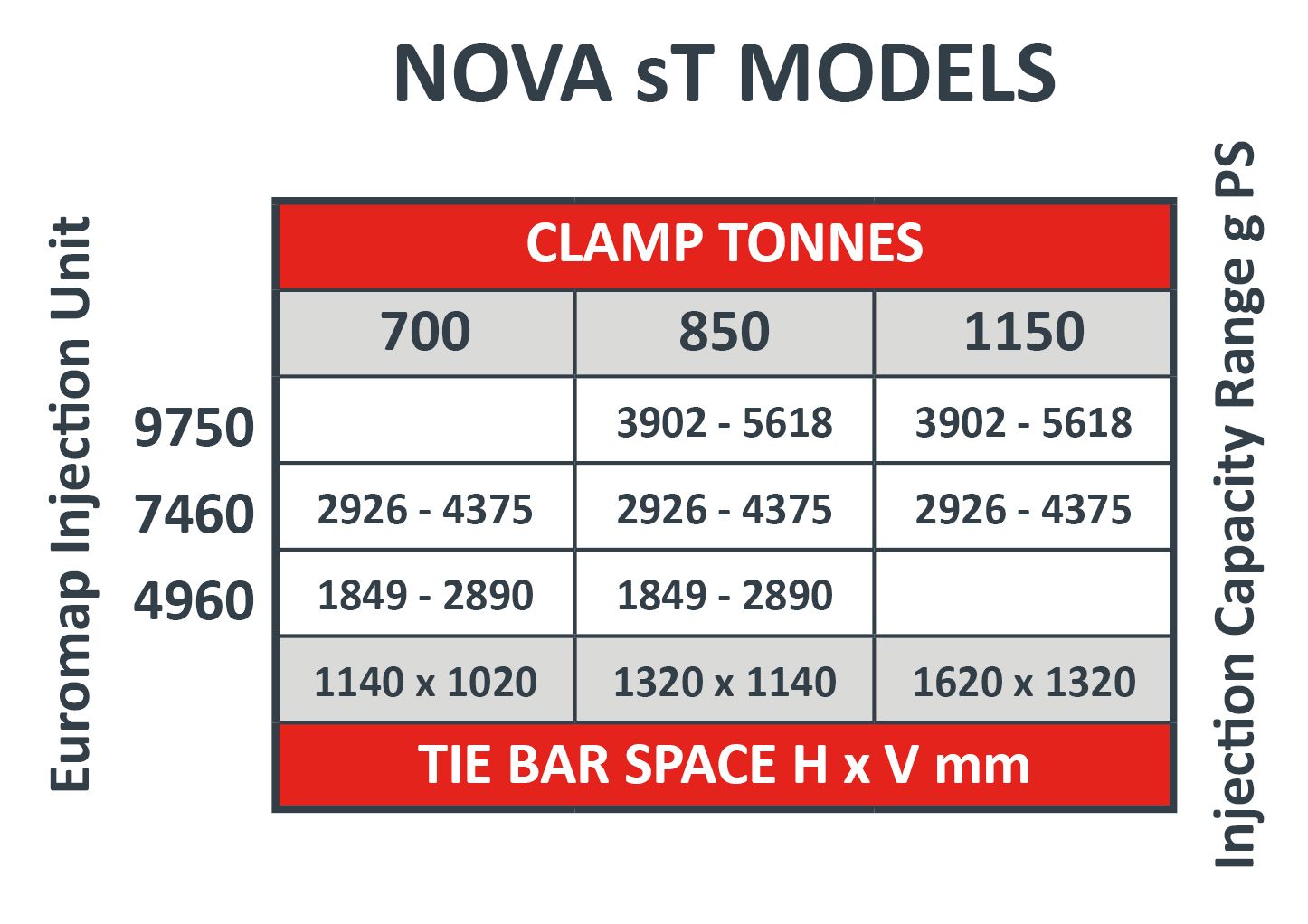 NOVA sT MODELS

Euromap Injection Unit

| | CLAMP TONNES | | |
|---|---|---|---|
| | 700 | 850 | 1150 |
| 9750 | | 3902 - 5618 | 3902 - 5618 |
| 7460 | 2926 - 4375 | 2926 - 4375 | 2926 - 4375 |
| 4960 | 1849 - 2890 | 1849 - 2890 | |
| | 1140 x 1020 | 1320 x 1140 | 1620 x 1320 |
| | TIE BAR SPACE H x V mm | | |

Injection Capacity Range g PS